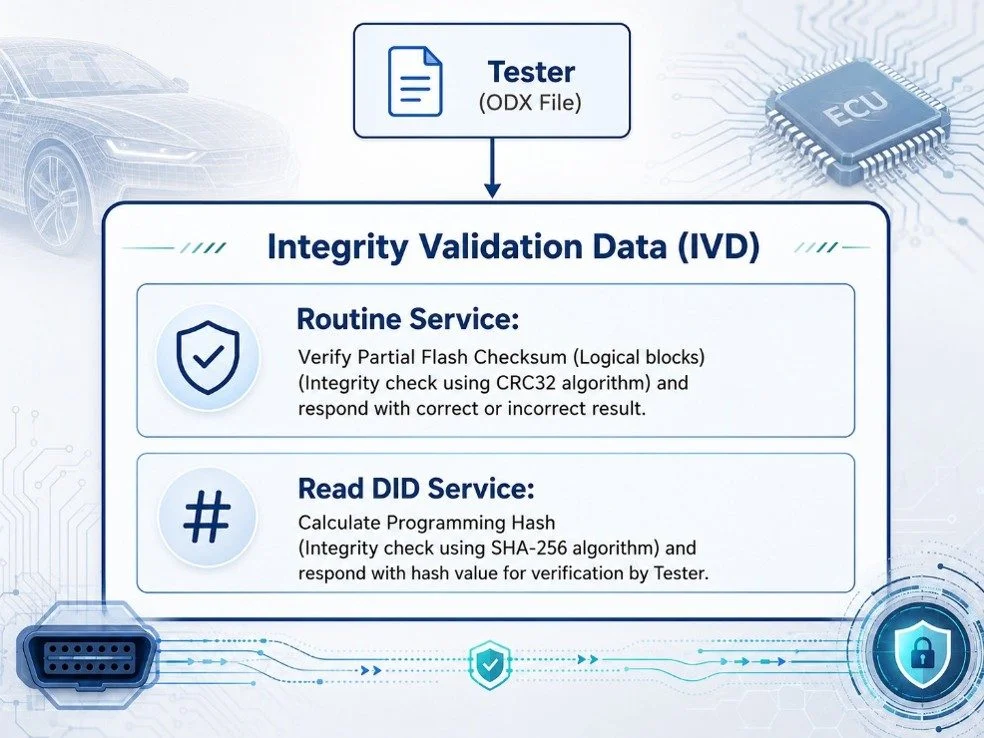 Tester
(ODX File)

ECU

Integrity Validation Data (IVD)

Routine Service:
Verify Partial Flash Checksum (Logical blocks) (Integrity check using CRC32 algorithm) and respond with correct or incorrect result.

#

Read DID Service:
Calculate Programming Hash (Integrity check using SHA-256 algorithm) and respond with hash value for verification by Tester.